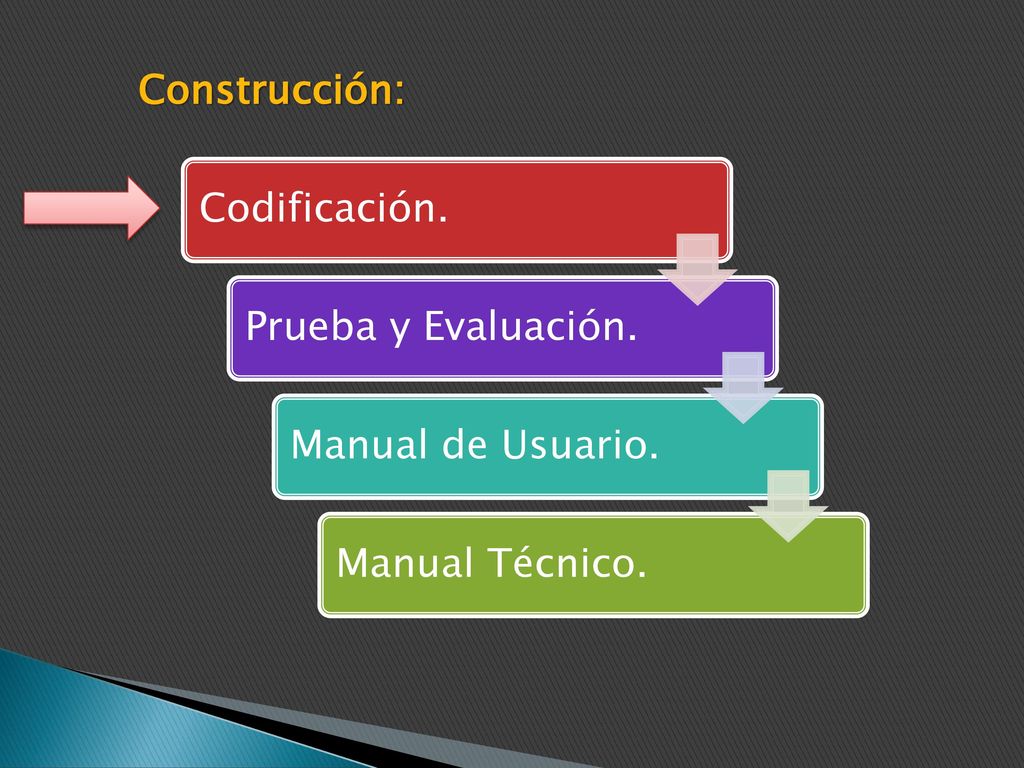 Construcción:

Codificación.

Prueba y Evaluación.

Manual de Usuario.

Manual Técnico.